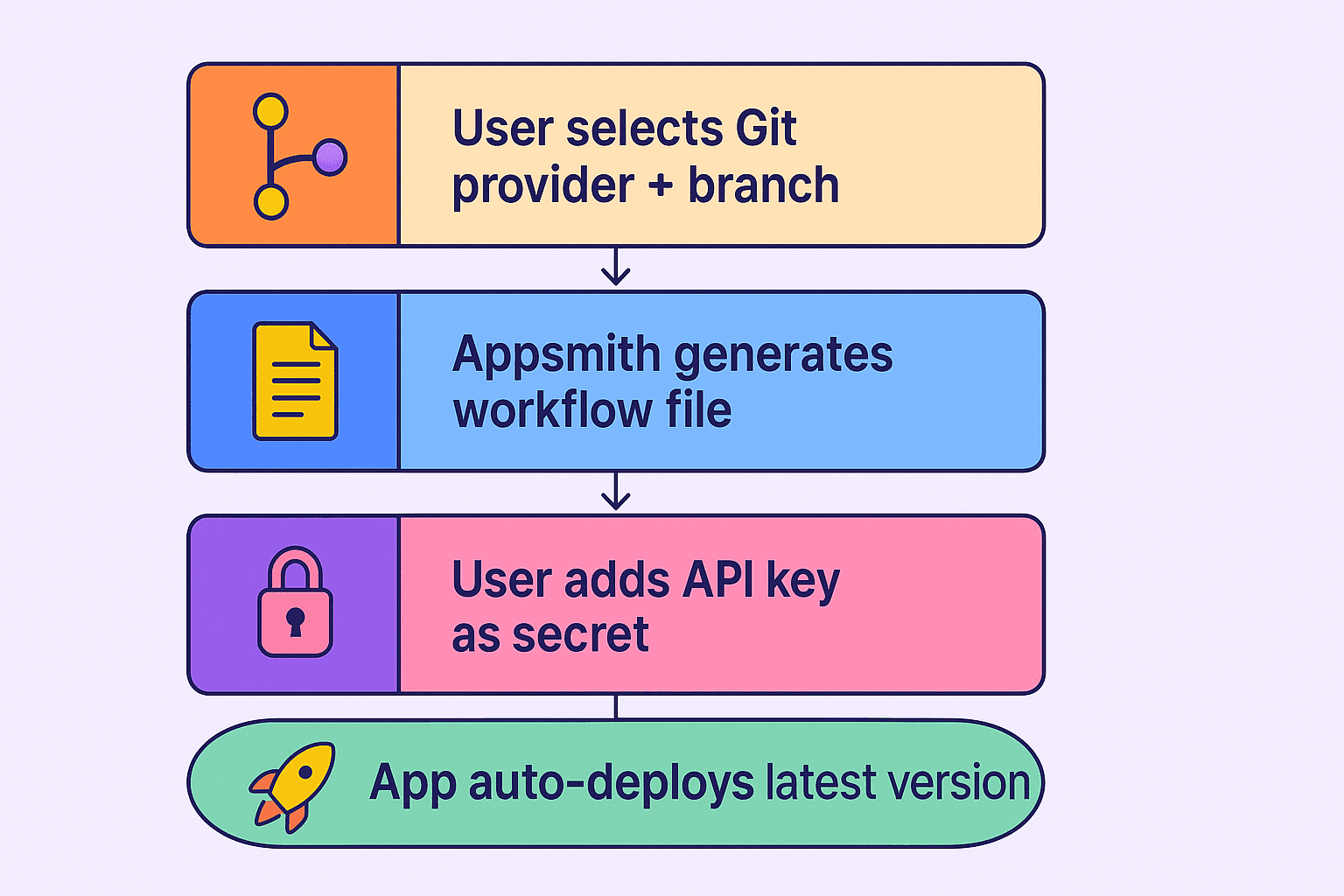 User selects Git provider + branch

Appsmith generates workflow file

User adds API key as secret

App auto-deploys latest version